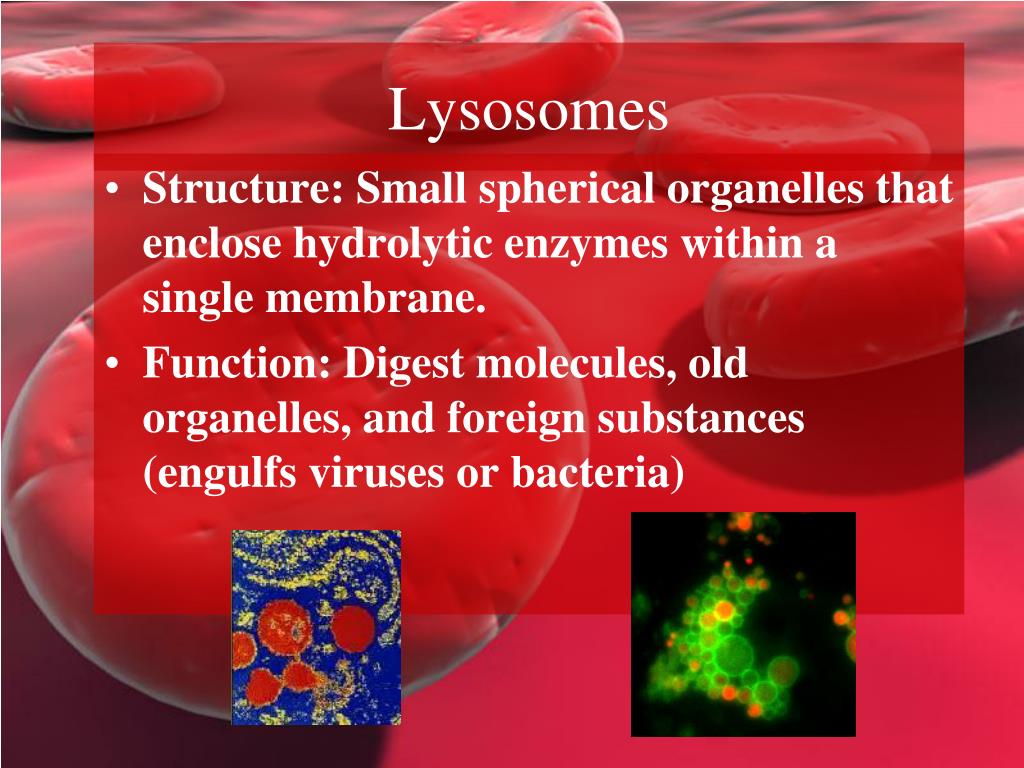 Lysosomes

• Structure: Small spherical organelles that enclose hydrolytic enzymes within a single membrane.
• Function: Digest molecules, old organelles, and foreign substances (engulfs viruses or bacteria)